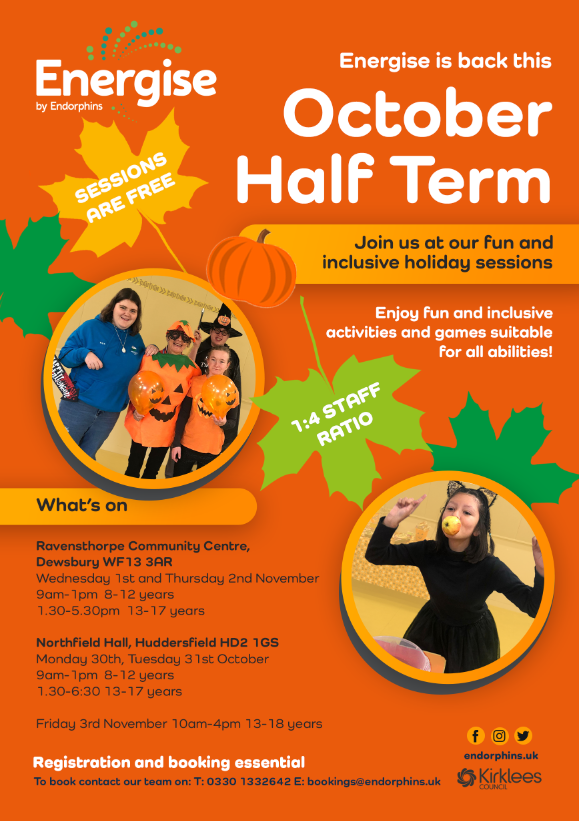 Energise
by Endorphins

Energise is back this
October Half Term

SESSIONS ARE FREE

Join us at our fun and inclusive holiday sessions

Enjoy fun and inclusive activities and games suitable for all abilities!

1:4 STAFF RATIO

What's on

Ravensthorpe Community Centre, Dewsbury WF13 3AR
Wednesday 1st and Thursday 2nd November
9am-1pm 8-12 years
1.30-5.30pm 13-17 years

Northfield Hall, Huddersfield HD2 1GS
Monday 30th, Tuesday 31st October
9am-1pm 8-12 years
1.30-6:30 13-17 years

Friday 3rd November 10am-4pm 13-18 years

Registration and booking essential
To book contact our team on: T: 0330 1332642 E: bookings@endorphins.uk

endorphins.uk

Kirklees
COUNCIL